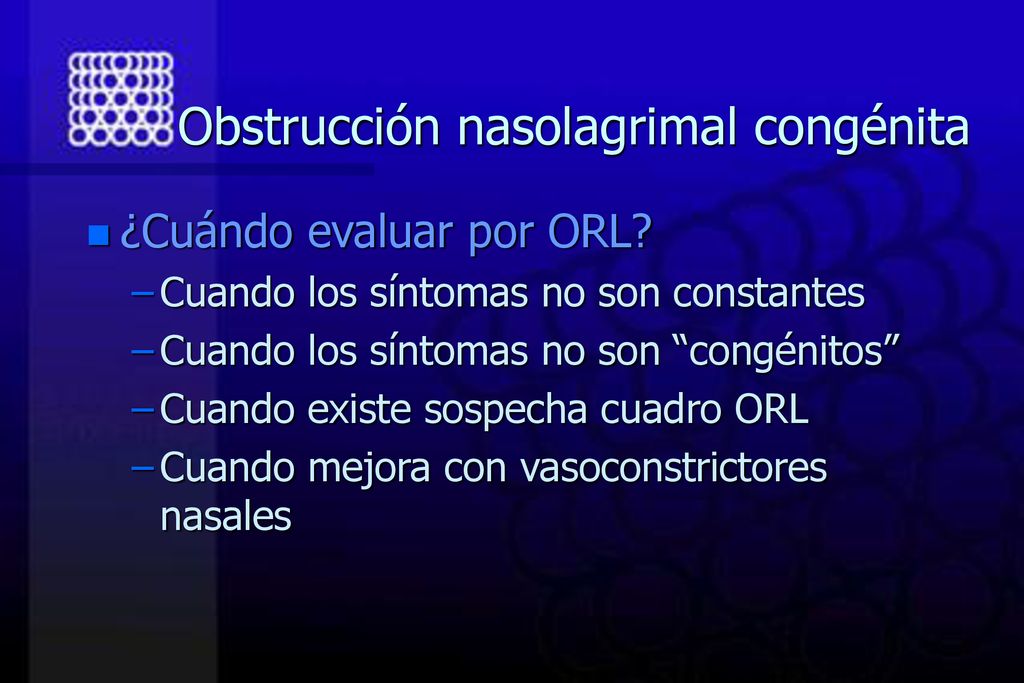 Obstrucción nasolagrimal congénita

¿Cuándo evaluar por ORL?
– Cuando los síntomas no son constantes
– Cuando los síntomas no son “congénitos”
– Cuando existe sospecha cuadro ORL
– Cuando mejora con vasoconstrictores nasales